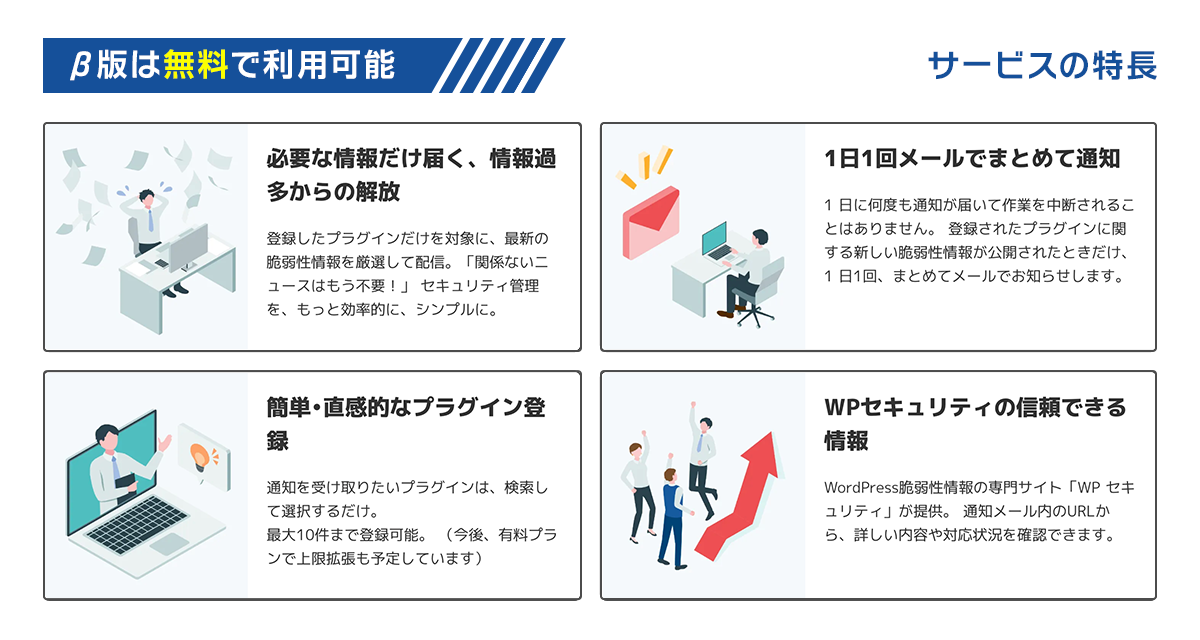 β版は無料で利用可能

サービスの特長

必要な情報だけ届く、情報過多からの解放

登録したプラグインだけを対象に、最新の脆弱性情報を厳選して配信。「関係ないニュースはもう不要！」 セキュリティ管理を、もっと効率的に、シンプルに。

1日1回メールでまとめて通知

1 日に何度も通知が届いて作業を中断されることはありません。 登録されたプラグインに関する新しい脆弱性情報が公開されたときだけ、1 日1回、まとめてメールでお知らせします。

簡単・直感的なプラグイン登録

通知を受け取りたいプラグインは、検索して選択するだけ。
最大10件まで登録可能。 （今後、有料プランで上限拡張も予定しています）

WPセキュリティの信頼できる情報

WordPress脆弱性情報の専門サイト「WP セキュリティ」が提供。 通知メール内のURLから、詳しい内容や対応状況を確認できます。